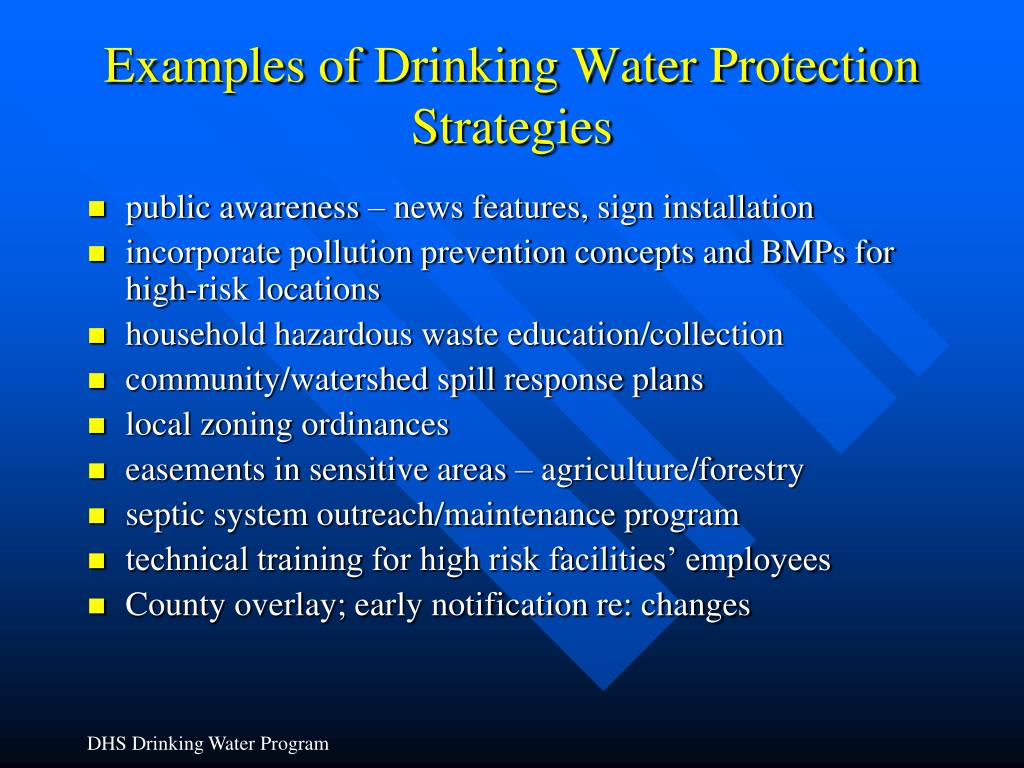 Examples of Drinking Water Protection Strategies

- public awareness – news features, sign installation
- incorporate pollution prevention concepts and BMPs for high-risk locations
- household hazardous waste education/collection
- community/watershed spill response plans
- local zoning ordinances
- easements in sensitive areas – agriculture/forestry
- septic system outreach/maintenance program
- technical training for high risk facilities’ employees
- County overlay; early notification re: changes

DHS Drinking Water Program